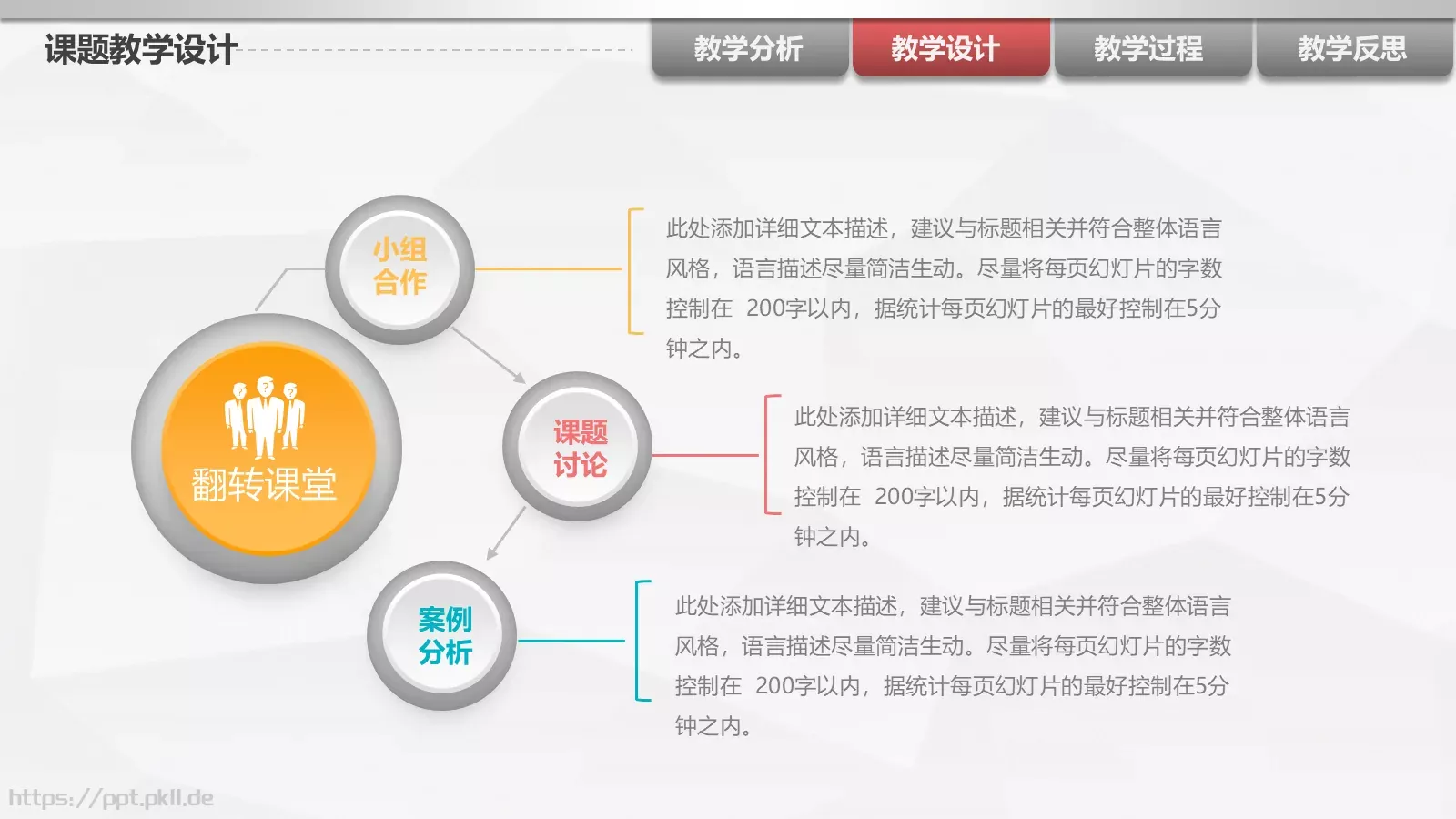 课题教学设计

教学分析 教学设计 教学过程 教学反思

翻转课堂

小组合作

此处添加详细文本描述，建议与标题相关并符合整体语言风格，语言描述尽量简洁生动。尽量将每页幻灯片的字数控制在 200字以内，据统计每页幻灯片的最好控制在5分钟之内。

课题讨论

此处添加详细文本描述，建议与标题相关并符合整体语言风格，语言描述尽量简洁生动。尽量将每页幻灯片的字数控制在 200字以内，据统计每页幻灯片的最好控制在5分钟之内。

案例分析

此处添加详细文本描述，建议与标题相关并符合整体语言风格，语言描述尽量简洁生动。尽量将每页幻灯片的字数控制在 200字以内，据统计每页幻灯片的最好控制在5分钟之内。

https://ppt.pkll.de